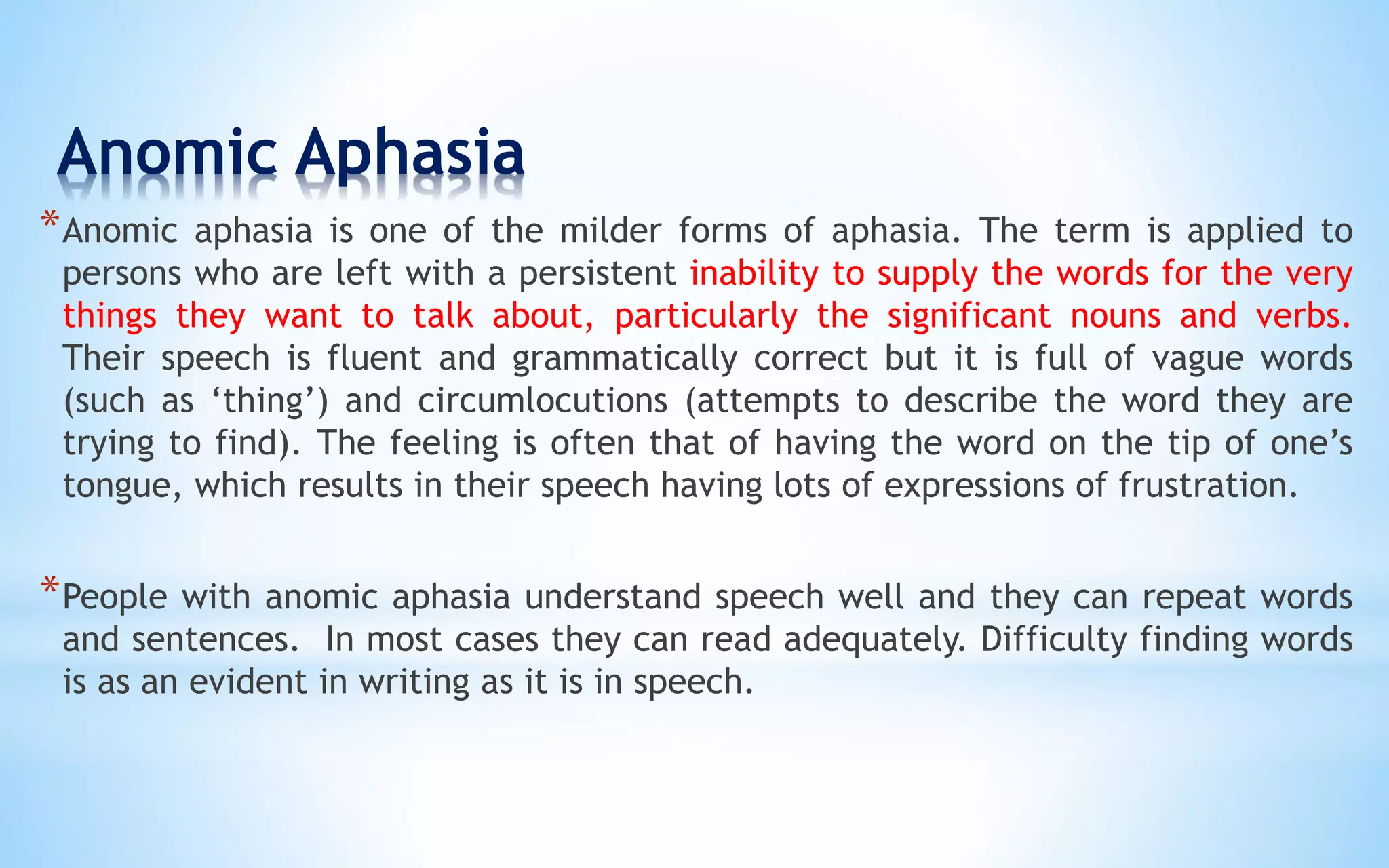 Anomic Aphasia

*Anomic aphasia is one of the milder forms of aphasia. The term is applied to persons who are left with a persistent inability to supply the words for the very things they want to talk about, particularly the significant nouns and verbs. Their speech is fluent and grammatically correct but it is full of vague words (such as ‘thing’) and circumlocutions (attempts to describe the word they are trying to find). The feeling is often that of having the word on the tip of one’s tongue, which results in their speech having lots of expressions of frustration.

*People with anomic aphasia understand speech well and they can repeat words and sentences.  In most cases they can read adequately. Difficulty finding words is as an evident in writing as it is in speech.